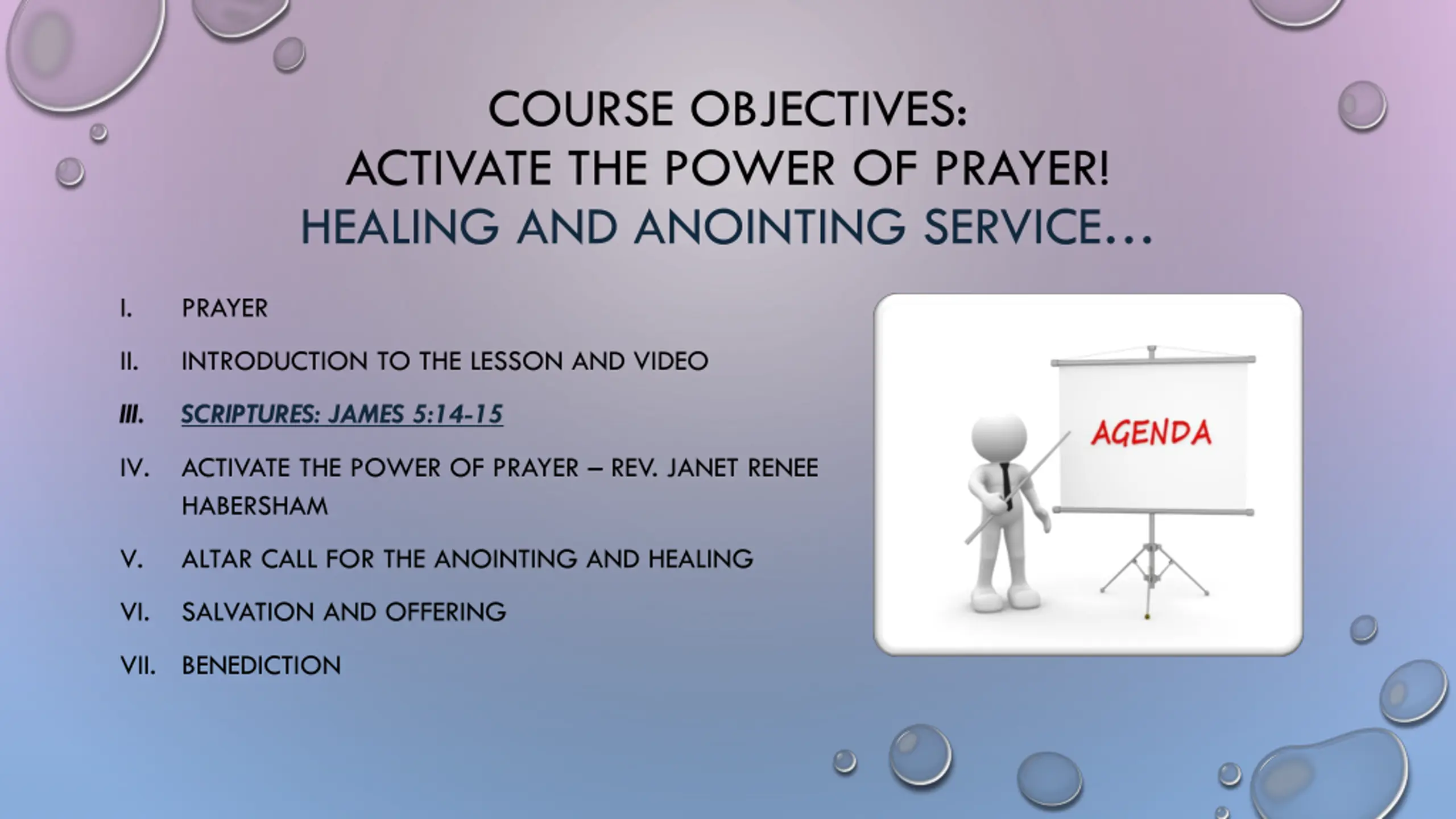 COURSE OBJECTIVES:
ACTIVATE THE POWER OF PRAYER!
HEALING AND ANOINTING SERVICE…

I. PRAYER

II. INTRODUCTION TO THE LESSON AND VIDEO

III. SCRIPTURES: JAMES 5:14-15

IV. ACTIVATE THE POWER OF PRAYER – REV. JANET RENEE HABERSHAM

V. ALTAR CALL FOR THE ANOINTING AND HEALING

VI. SALVATION AND OFFERING

VII. BENEDICTION

AGENDA